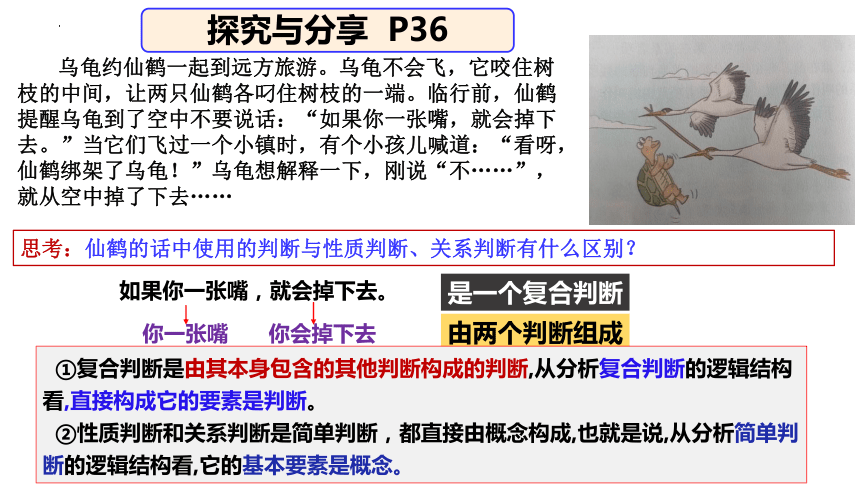 探究与分享 P36

乌龟约仙鹤一起到远方旅游。乌龟不会飞，它咬住树枝的中间，让两只仙鹤各叼住树枝的一端。临行前，仙鹤提醒乌龟到了空中不要说话：“如果你一张嘴，就会掉下去。”当它们飞过一个小镇时，有个小孩儿喊道：“看呀，仙鹤绑架了乌龟！”乌龟想解释一下，刚说“不……”，就从空中掉了下去……

思考：仙鹤的话中使用的判断与性质判断、关系判断有什么区别？

如果你一张嘴，就会掉下去。

是一个复合判断

你一张嘴

你会掉下去

由两个判断组成

①复合判断是由其本身包含的其他判断构成的判断,从分析复合判断的逻辑结构看,直接构成它的要素是判断。

②性质判断和关系判断是简单判断，都直接由概念构成,也就是说,从分析简单判断的逻辑结构看,它的基本要素是概念。